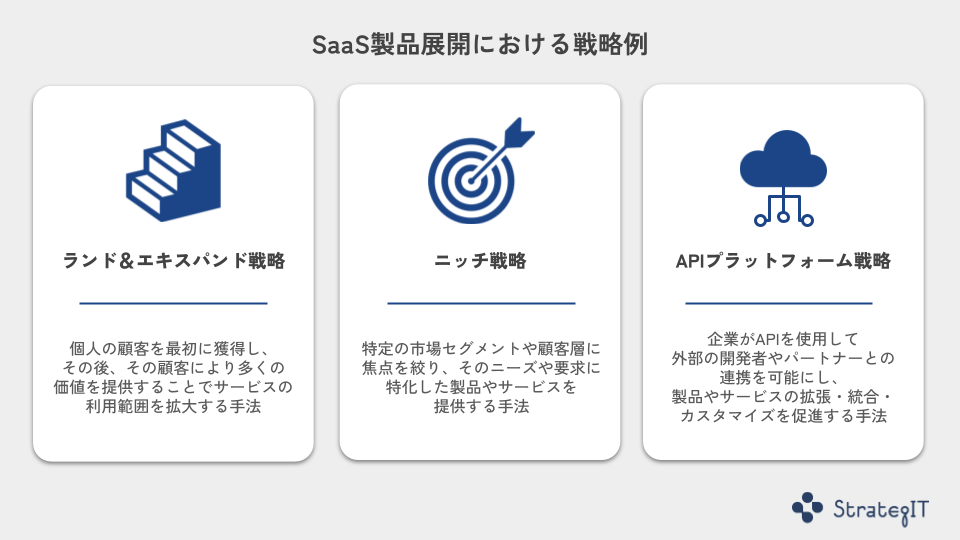 SaaS製品展開における戦略例

ランド＆エキスパンド戦略

個人の顧客を最初に獲得し、その後、その顧客により多くの価値を提供することでサービスの利用範囲を拡大する手法

ニッチ戦略

特定の市場セグメントや顧客層に焦点を絞り、そのニーズや要求に特化した製品やサービスを提供する手法

APIプラットフォーム戦略

企業がAPIを使用して外部の開発者やパートナーとの連携を可能にし、製品やサービスの拡張・統合・カスタマイズを促進する手法

StrategIT